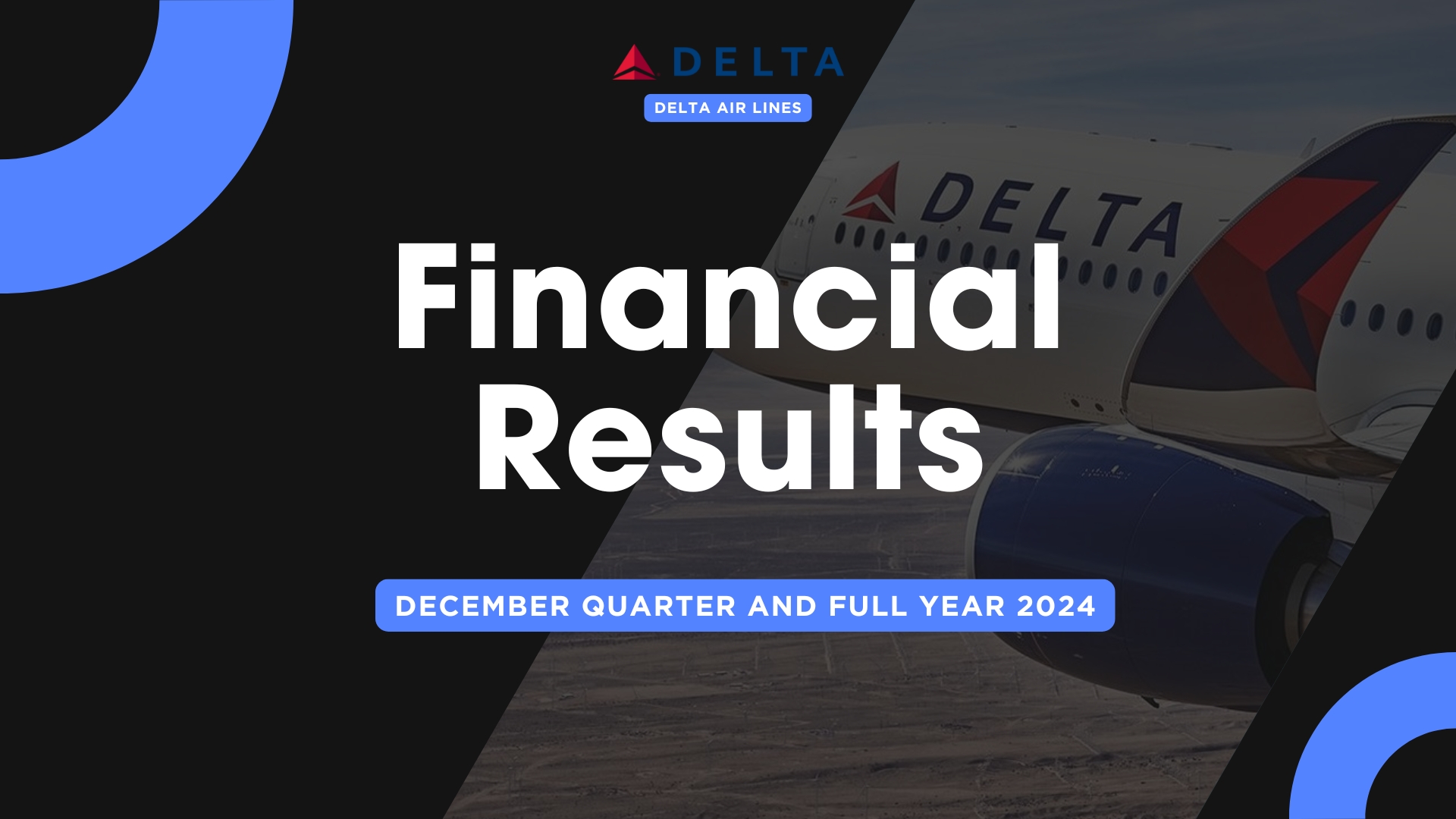 DELTA

DELTA AIR LINES

DELTA

Financial Results

DECEMBER QUARTER AND FULL YEAR 2024